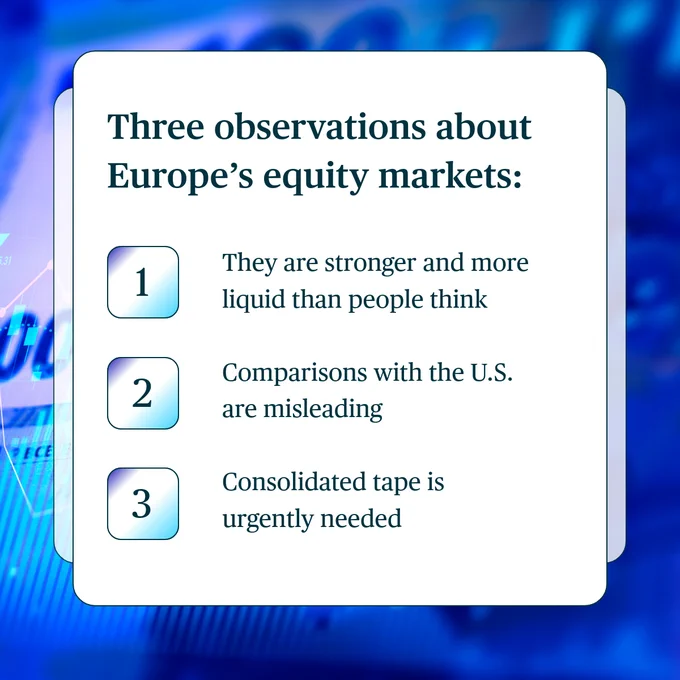 Three observations about Europe’s equity markets:

1 They are stronger and more liquid than people think

2 Comparisons with the U.S. are misleading

3 Consolidated tape is urgently needed